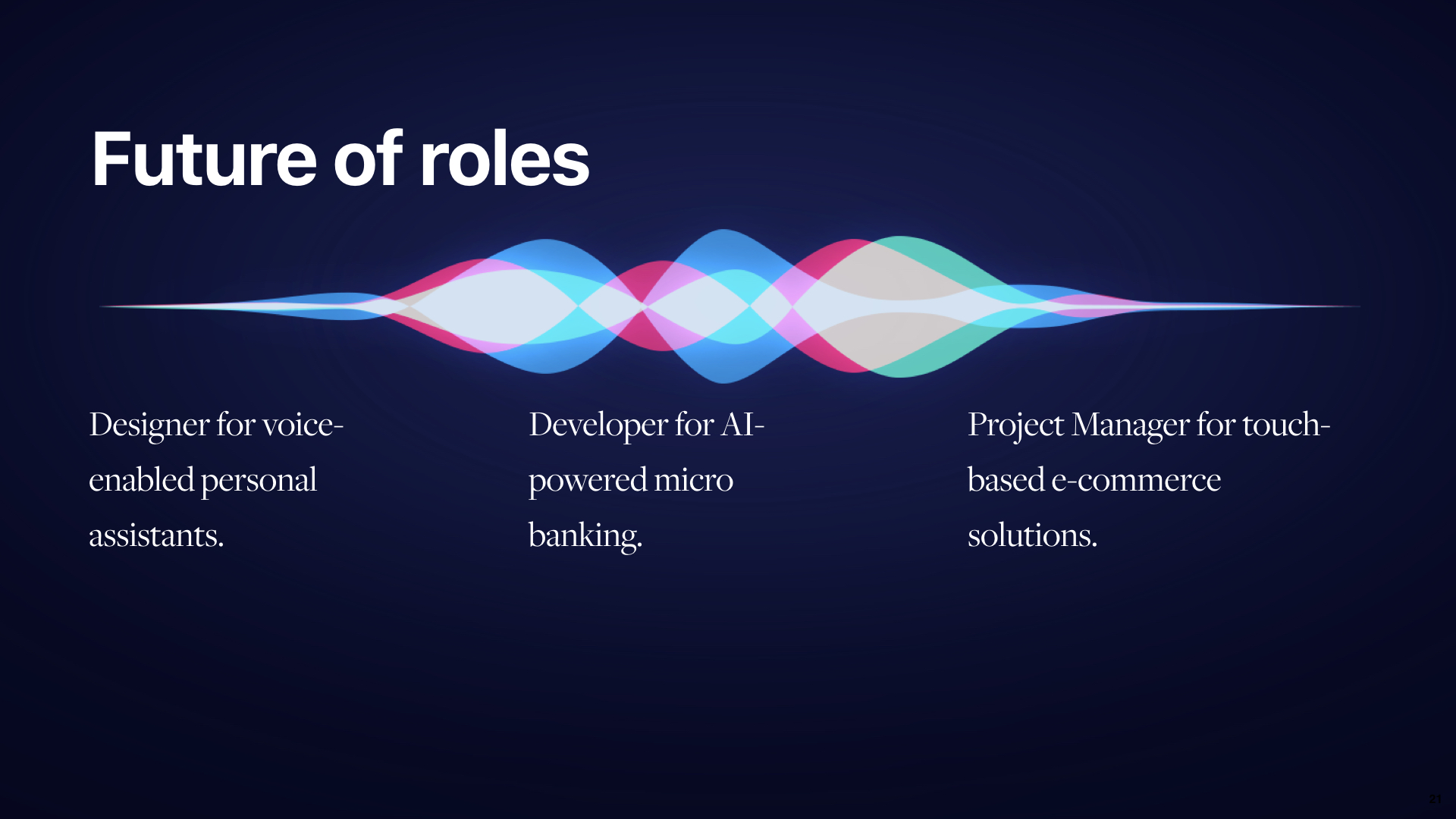 Future of roles

Designer for voice-enabled personal assistants.

Developer for AI-powered micro banking.

Project Manager for touch-based e-commerce solutions.

21